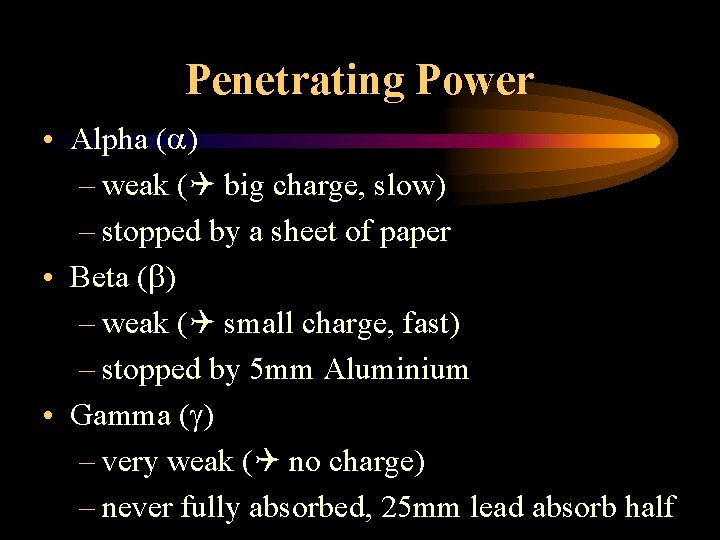 Penetrating Power

• Alpha ($\alpha$)
 – weak (✈ big charge, slow)
 – stopped by a sheet of paper
• Beta ($\beta$)
 – weak (✈ small charge, fast)
 – stopped by 5mm Aluminium
• Gamma ($\gamma$)
 – very weak (✈ no charge)
 – never fully absorbed, 25mm lead absorb half